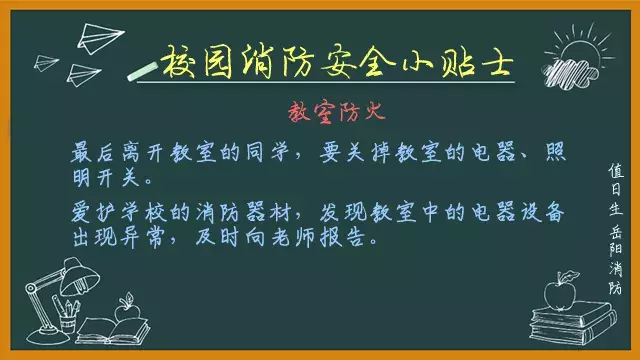 校园消防安全小贴士

教室防火

最后离开教室的同学，要关掉教室的电器、照明开关。

爱护学校的消防器材，发现教室中的电器设备出现异常，及时向老师报告。

值日生 岳阳消防